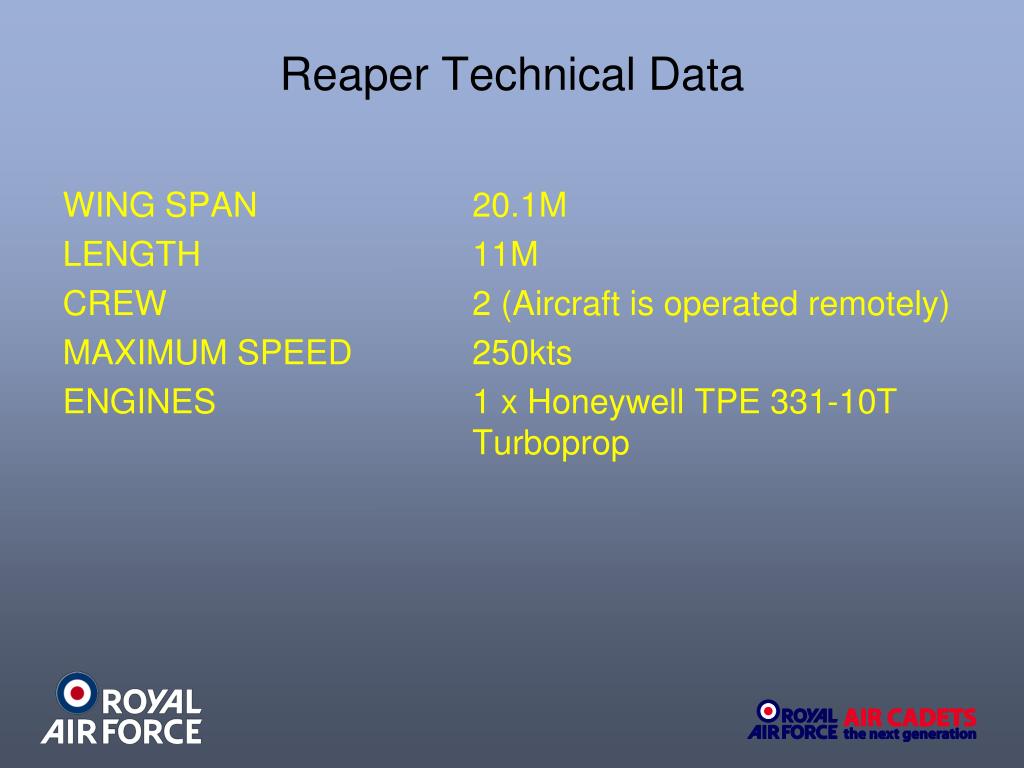 Reaper Technical Data

| | |
|---|---|
| WING SPAN | 20.1M |
| LENGTH | 11M |
| CREW | 2 (Aircraft is operated remotely) |
| MAXIMUM SPEED | 250kts |
| ENGINES | 1 x Honeywell TPE 331-10T Turboprop |

ROYAL AIR FORCE

ROYAL AIR FORCE AIR CADETS the next generation